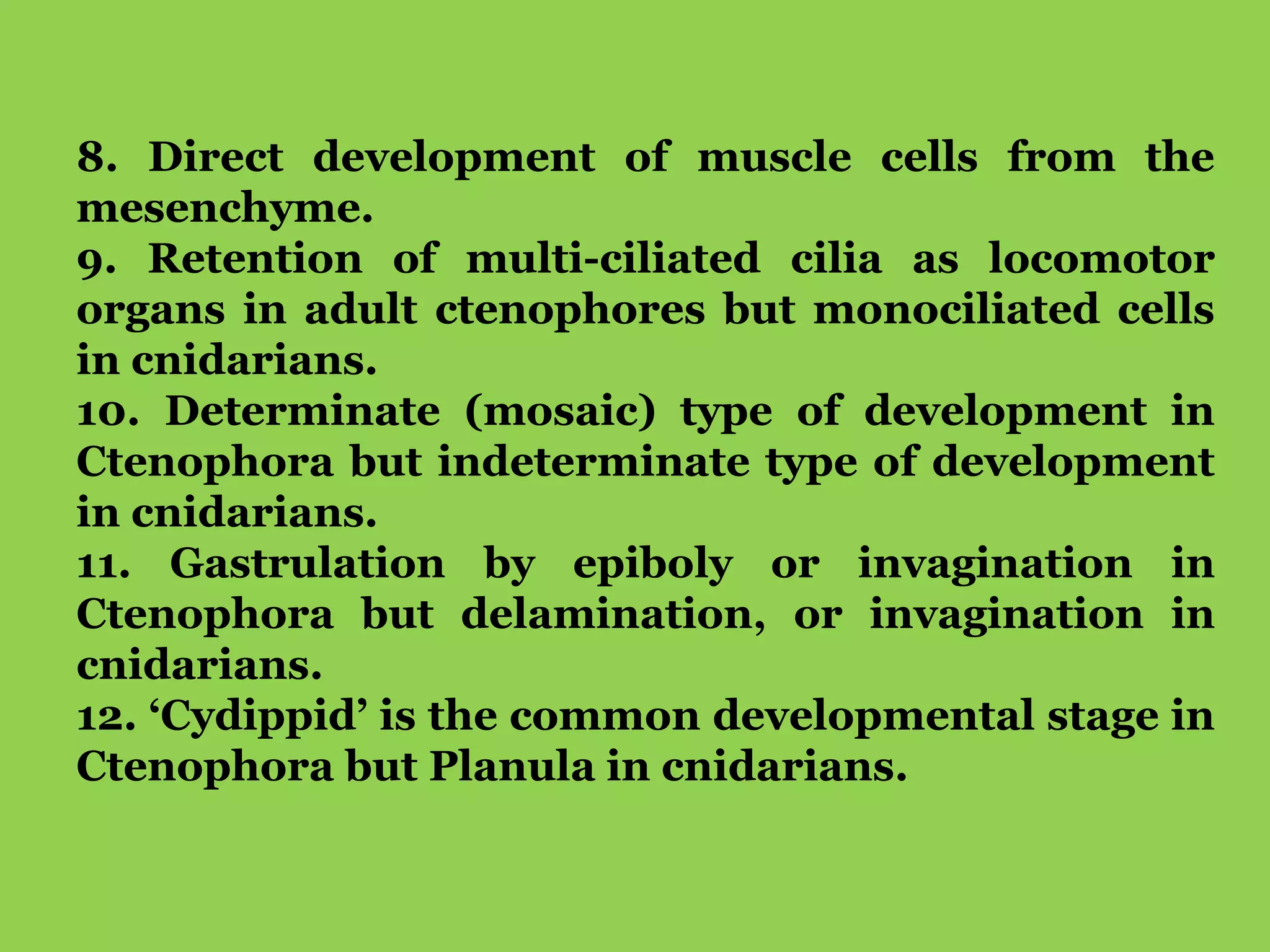 8. Direct development of muscle cells from the mesenchyme.
9. Retention of multi-ciliated cilia as locomotor organs in adult ctenophores but monociliated cells in cnidarians.
10. Determinate (mosaic) type of development in Ctenophora but indeterminate type of development in cnidarians.
11. Gastrulation by epiboly or invagination in Ctenophora but delamination, or invagination in cnidarians.
12. ‘Cydippid’ is the common developmental stage in Ctenophora but Planula in cnidarians.